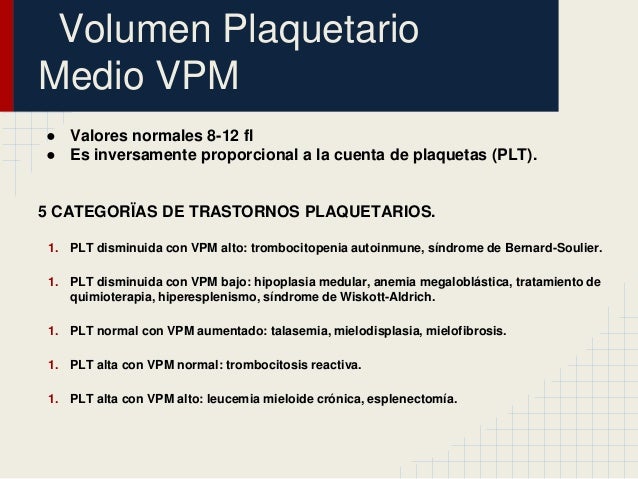 Volumen Plaquetario Medio VPM

● Valores normales 8-12 fl
● Es inversamente proporcional a la cuenta de plaquetas (PLT).

5 CATEGORÏAS DE TRASTORNOS PLAQUETARIOS.

1. PLT disminuida con VPM alto: trombocitopenia autoinmune, síndrome de Bernard-Soulier.

1. PLT disminuida con VPM bajo: hipoplasia medular, anemia megaloblástica, tratamiento de quimioterapia, hiperesplenismo, síndrome de Wiskott-Aldrich.

1. PLT normal con VPM aumentado: talasemia, mielodisplasia, mielofibrosis.

1. PLT alta con VPM normal: trombocitosis reactiva.

1. PLT alta con VPM alto: leucemia mieloide crónica, esplenectomía.